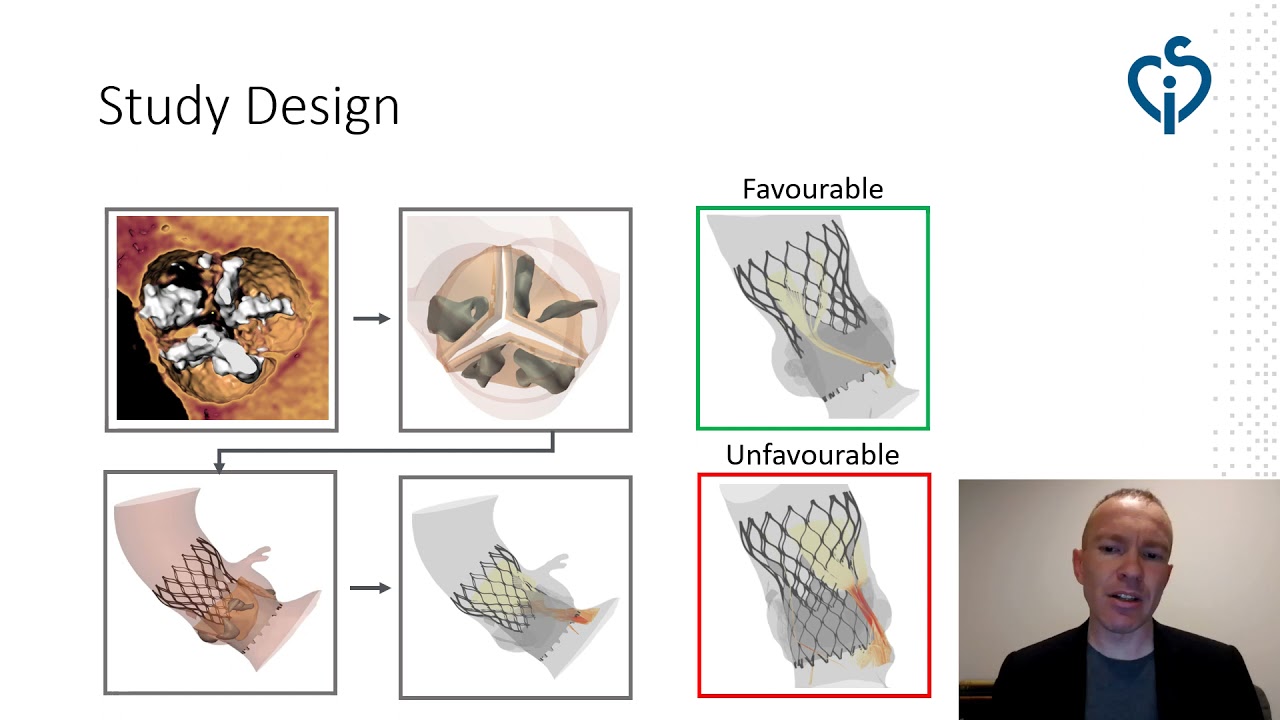 Study Design

Favourable

Unfavourable